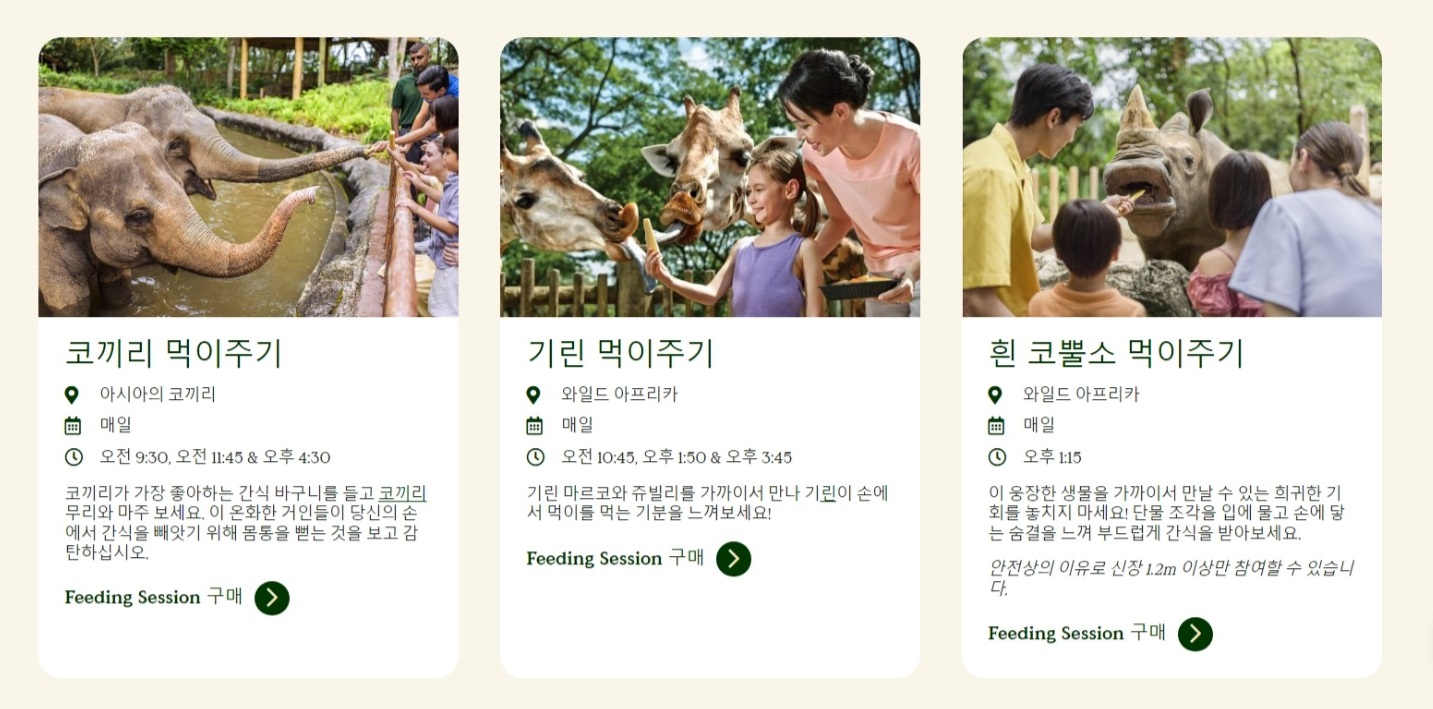 코끼리 먹이주기

아시아의 코끼리

매일

오전 9:30, 오전 11:45 & 오후 4:30

코끼리가 가장 좋아하는 간식 바구니를 들고 코끼리 무리와 마주 보세요. 이 온화한 거인들이 당신의 손에서 간식을 빼앗기 위해 몸통을 뻗는 것을 보고 감탄하십시오.

Feeding Session 구매

기린 먹이주기

와일드 아프리카

매일

오전 10:45, 오후 1:50 & 오후 3:45

기린 마르코와 쥬빌리를 가까이서 만나 기린이 손에서 먹이를 먹는 기분을 느껴보세요!

Feeding Session 구매

흰 코뿔소 먹이주기

와일드 아프리카

매일

오후 1:15

이 웅장한 생물을 가까이서 만날 수 있는 희귀한 기회를 놓치지 마세요! 단물 조각을 입에 물고 손에 닿는 숨결을 느껴 부드럽게 간식을 받아보세요.

안전상의 이유로 신장 1.2m 이상만 참여할 수 있습니다.

Feeding Session 구매